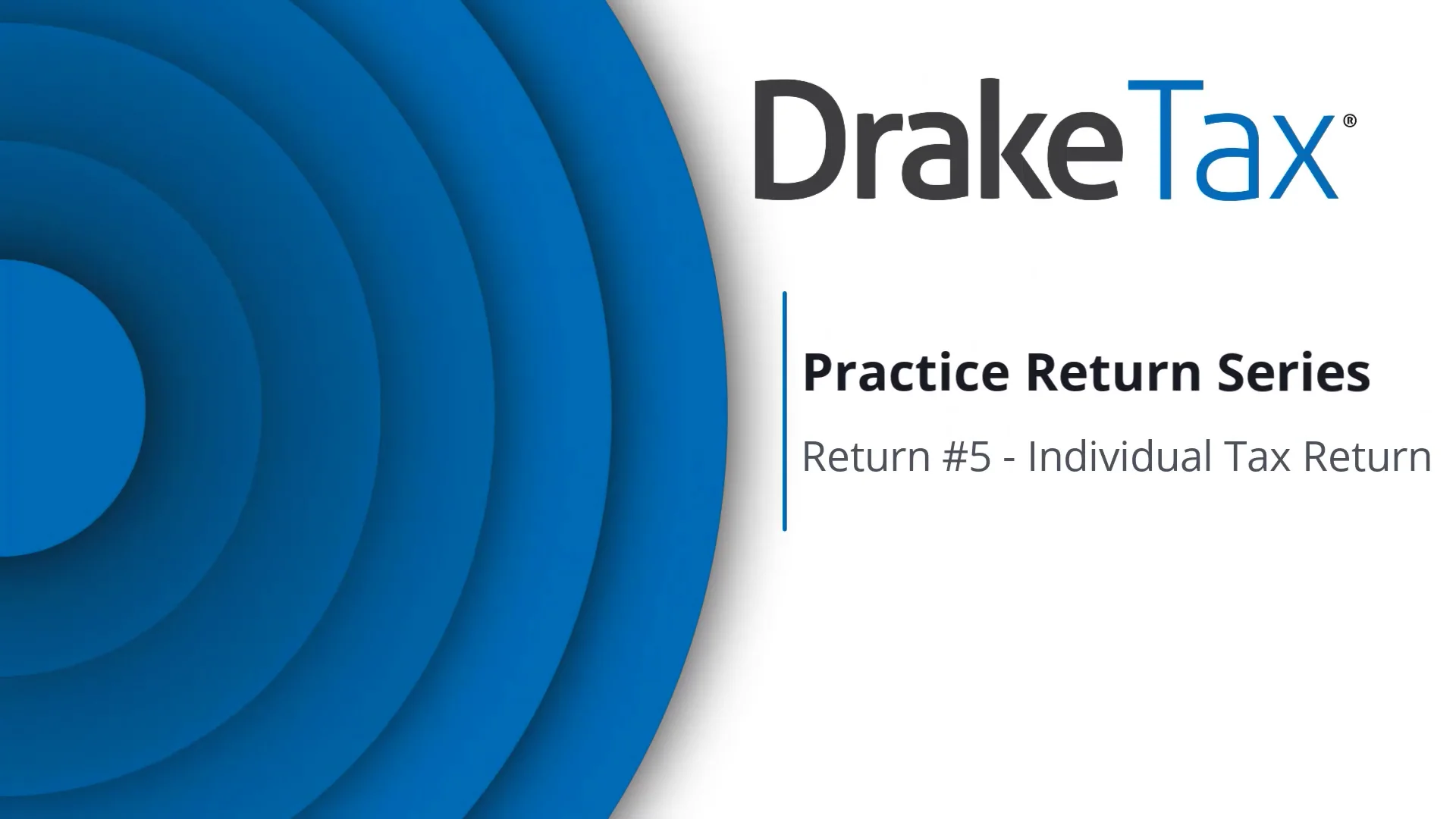 DrakeTax®

Practice Return Series

Return #5 - Individual Tax Return